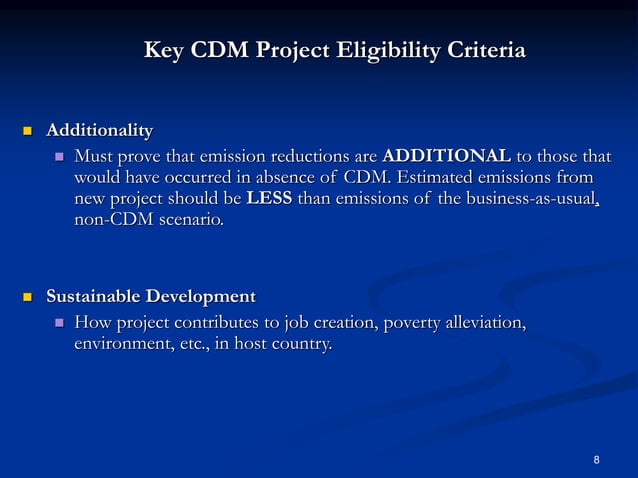 Key CDM Project Eligibility Criteria

Additionality

Must prove that emission reductions are ADDITIONAL to those that would have occurred in absence of CDM. Estimated emissions from new project should be LESS than emissions of the business-as-usual, non-CDM scenario.

Sustainable Development

How project contributes to job creation, poverty alleviation, environment, etc., in host country.

8